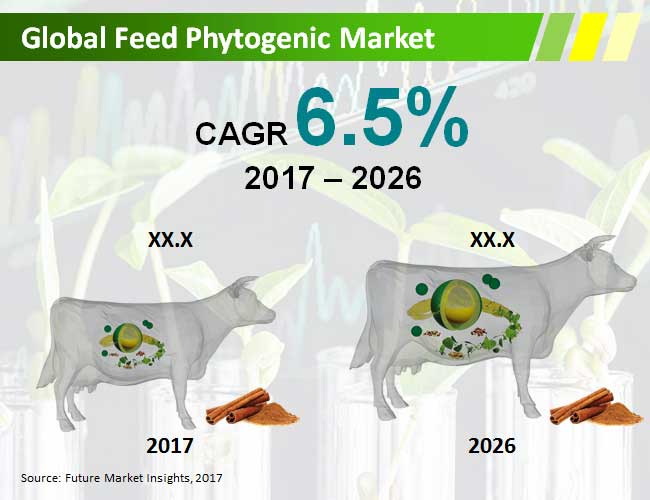 Global Feed Phytogenic Market

CAGR 6.5%

2017 – 2026

XX.X

XX.X

2017

2026

Source: Future Market Insights, 2017